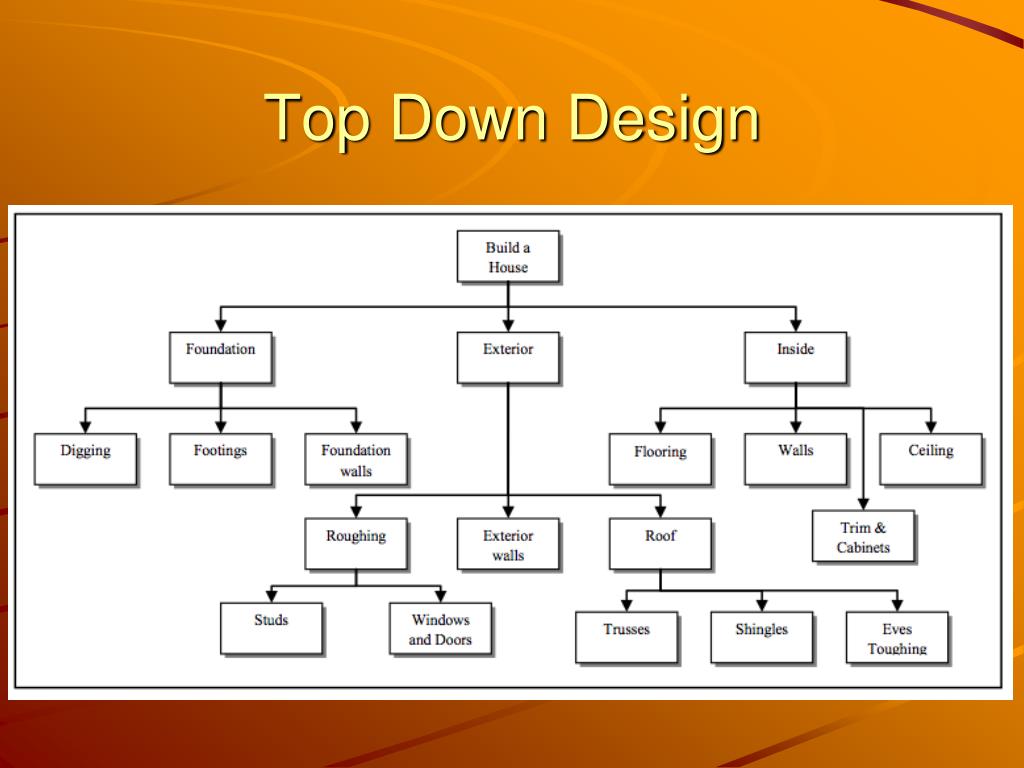 Top Down Design

Build a House

Foundation

Exterior

Inside

Digging

Footings

Foundation walls

Flooring

Walls

Ceiling

Roughing

Exterior walls

Roof

Trim & Cabinets

Studs

Windows and Doors

Trusses

Shingles

Eves Toughing